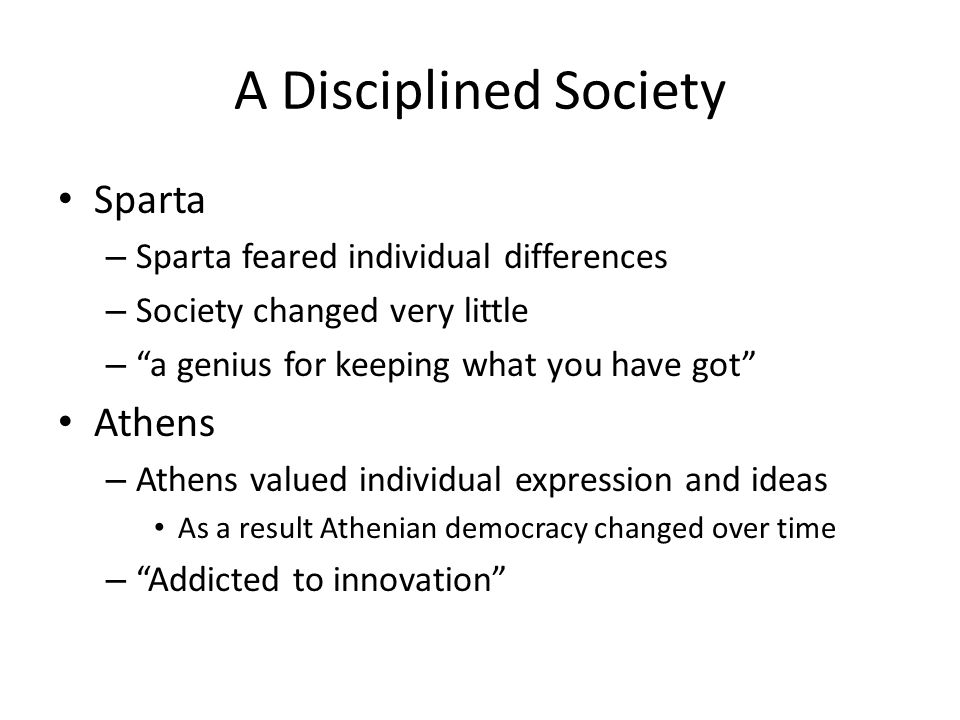 A Disciplined Society

• Sparta
– Sparta feared individual differences
– Society changed very little
– “a genius for keeping what you have got”

• Athens
– Athens valued individual expression and ideas
• As a result Athenian democracy changed over time
– “Addicted to innovation”